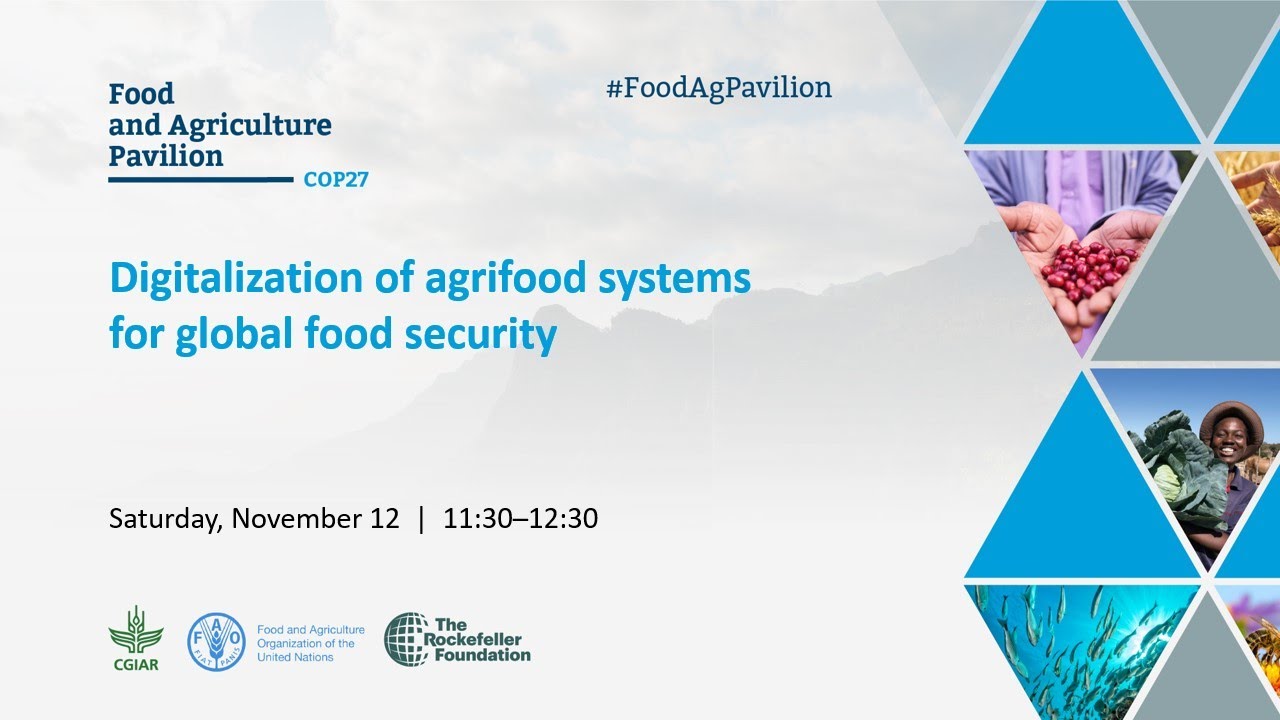 Food and Agriculture Pavilion
COP27

#FoodAgPavilion

Digitalization of agrifood systems for global food security

Saturday, November 12 | 11:30–12:30

CGIAR

FAO
FIAT PANIS

Food and Agriculture Organization of the United Nations

The Rockefeller Foundation